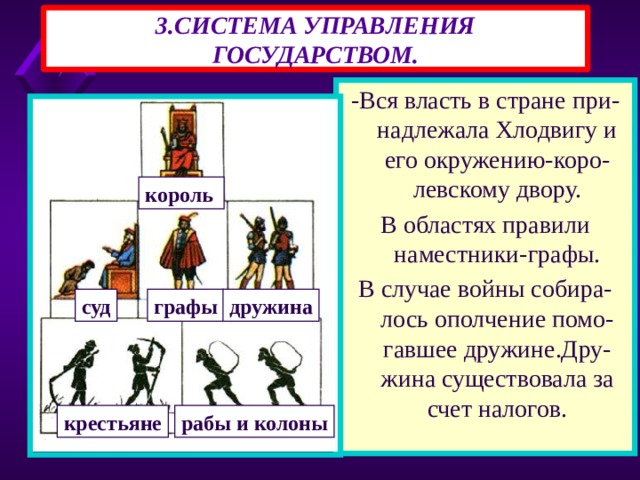 3.СИСТЕМА УПРАВЛЕНИЯ ГОСУДАРСТВОМ.

король

суд

графы

дружина

крестьяне

рабы и колоны

-Вся власть в стране принадлежала Хлодвигу и его окружению-королевскому двору.

В областях правили наместники-графы.

В случае войны собиралось ополчение помогавшее дружине.Дружина существовала за счет налогов.